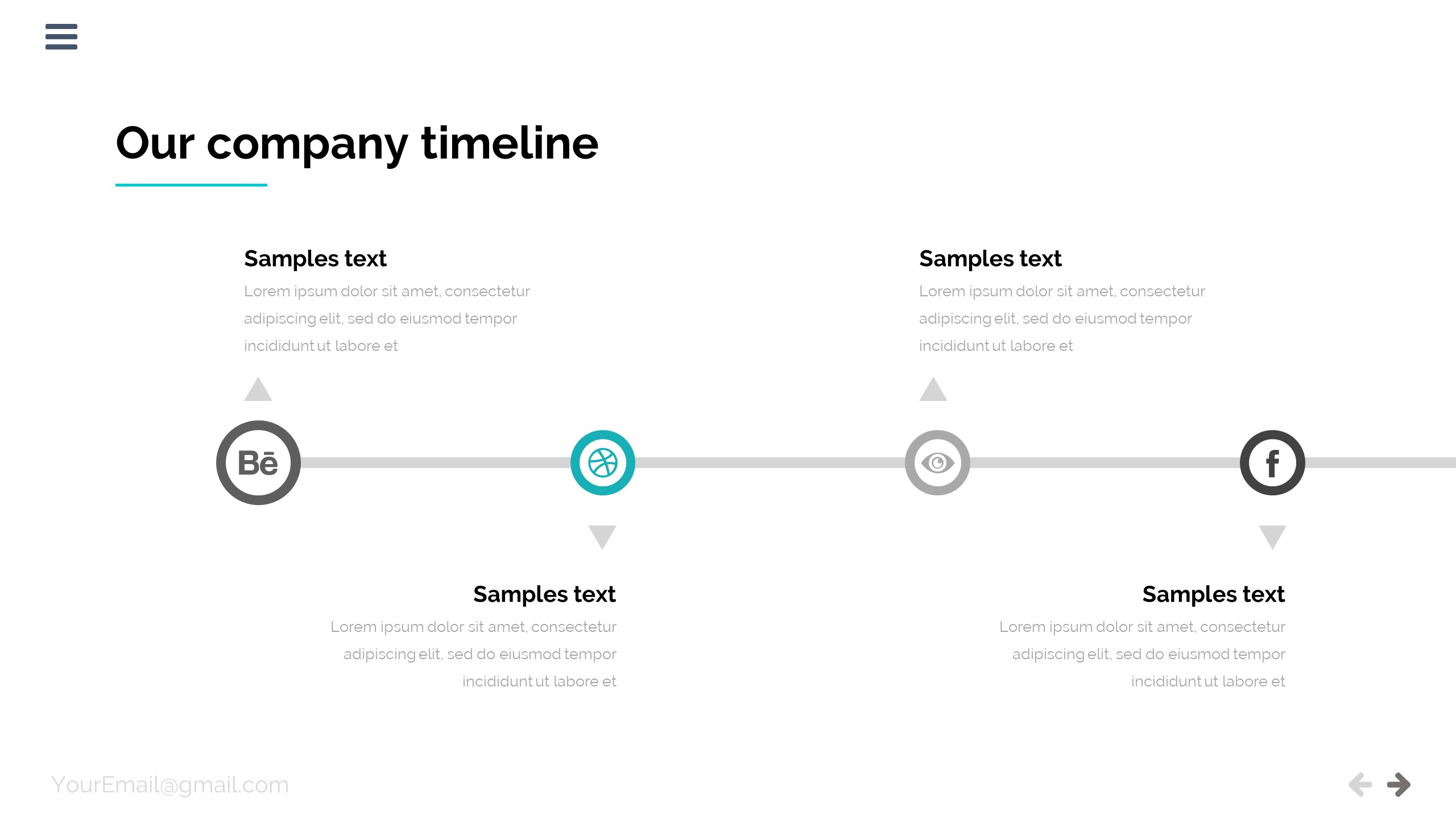 Our company timeline

Samples text
Lorem ipsum dolor sit amet, consectetur adipiscing elit, sed do eiusmod tempor incididunt ut labore et

Samples text
Lorem ipsum dolor sit amet, consectetur adipiscing elit, sed do eiusmod tempor incididunt ut labore et

Bē

f

Samples text
Lorem ipsum dolor sit amet, consectetur adipiscing elit, sed do eiusmod tempor incididunt ut labore et

Samples text
Lorem ipsum dolor sit amet, consectetur adipiscing elit, sed do eiusmod tempor incididunt ut labore et

YourEmail@gmail.com